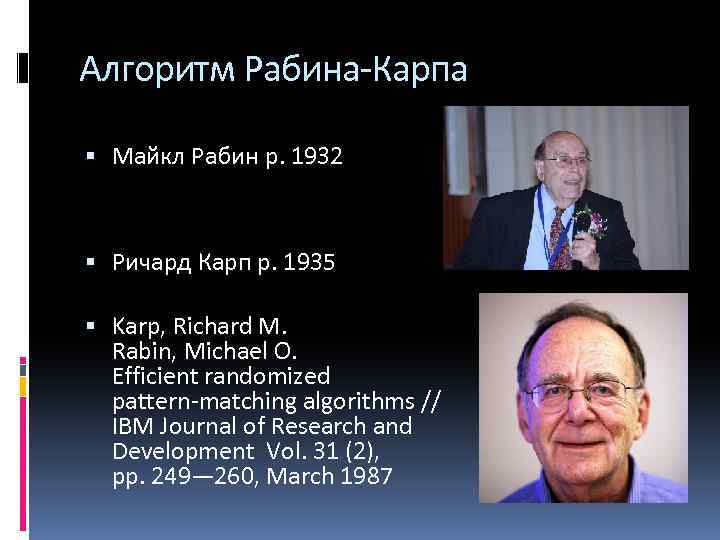 Алгоритм Рабина-Карпа

▪ Майкл Рабин р. 1932

▪ Ричард Карп р. 1935

▪ Karp, Richard M.
Rabin, Michael O.
Efficient randomized pattern-matching algorithms // IBM Journal of Research and Development Vol. 31 (2), pp. 249—260, March 1987